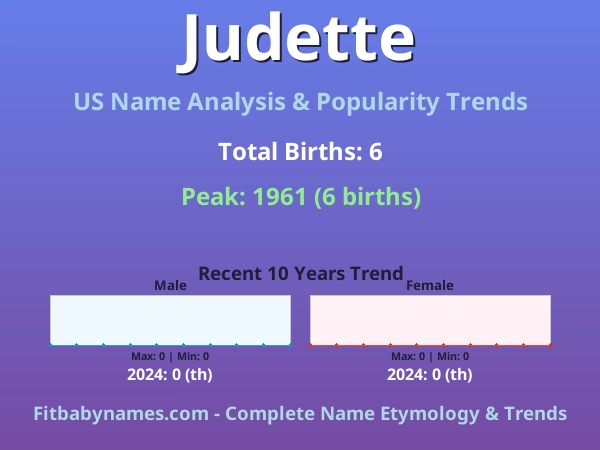 Judette

US Name Analysis & Popularity Trends

Total Births: 6

Peak: 1961 (6 births)

Recent 10 Years Trend

Male

Max: 0 | Min: 0

2024: 0 (th)

Female

Max: 0 | Min: 0

2024: 0 (th)

Fitbabynames.com - Complete Name Etymology & Trends